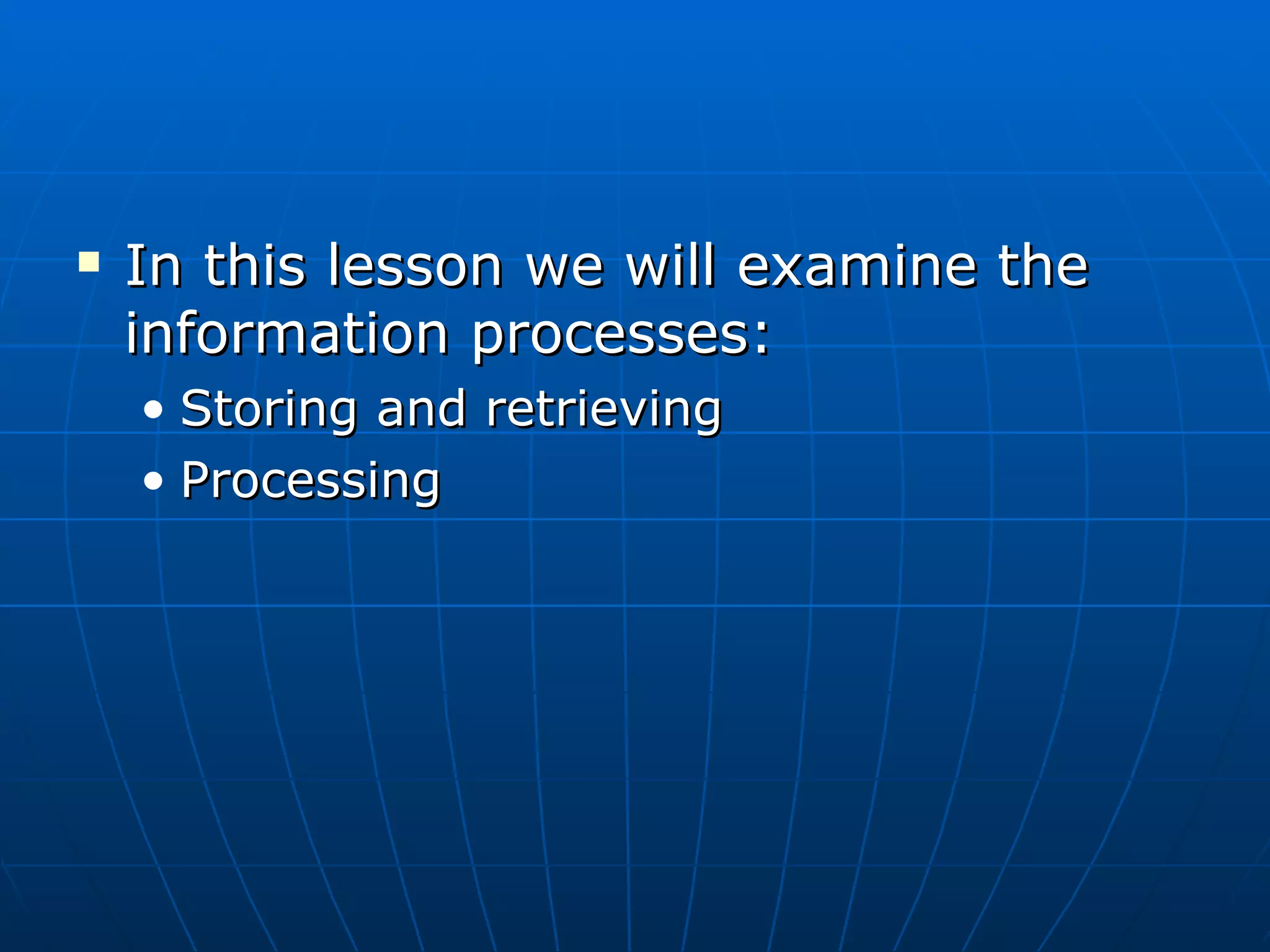 ▪ In this lesson we will examine the information processes:

• Storing and retrieving

• Processing